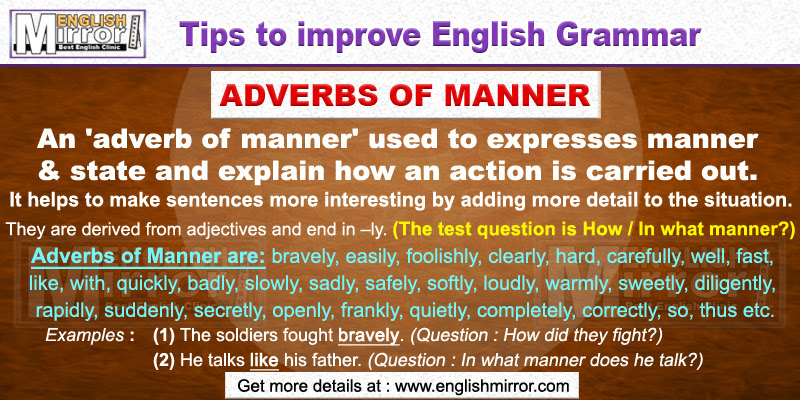 ENGLISH Mirror
Best English Clinic

Tips to improve English Grammar

ADVERBS OF MANNER

An 'adverb of manner' used to expresses manner & state and explain how an action is carried out.

It helps to make sentences more interesting by adding more detail to the situation.

They are derived from adjectives and end in –ly. (The test question is How / In what manner?)

Adverbs of Manner are: bravely, easily, foolishly, clearly, hard, carefully, well, fast, like, with, quickly, badly, slowly, sadly, safely, softly, loudly, warmly, sweetly, diligently, rapidly, suddenly, secretly, openly, frankly, quietly, completely, correctly, so, thus etc.

Examples : (1) The soldiers fought bravely. (Question : How did they fight?)

(2) He talks like his father. (Question : In what manner does he talk?)

Get more details at : www.englishmirror.com